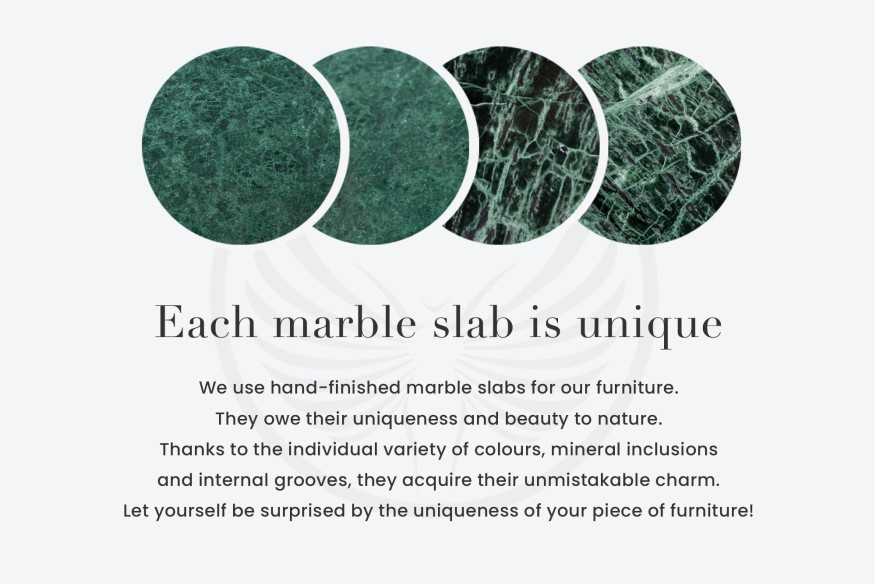 Each marble slab is unique

We use hand-finished marble slabs for our furniture. They owe their uniqueness and beauty to nature. Thanks to the individual variety of colours, mineral inclusions and internal grooves, they acquire their unmistakable charm. Let yourself be surprised by the uniqueness of your piece of furniture!